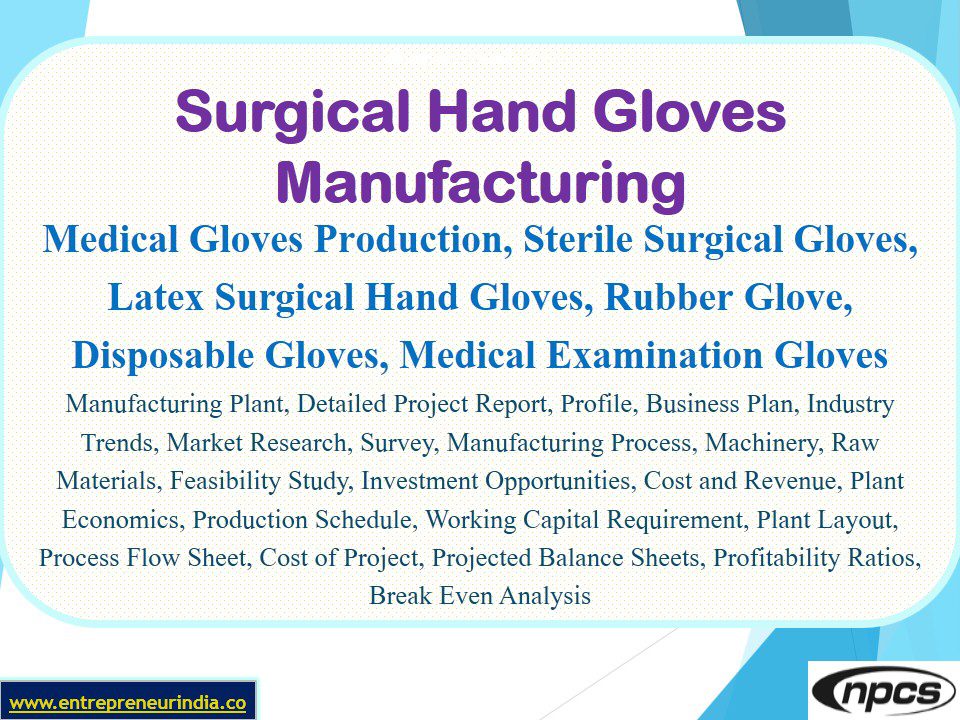 Surgical Hand Gloves Manufacturing

Medical Gloves Production, Sterile Surgical Gloves, Latex Surgical Hand Gloves, Rubber Glove, Disposable Gloves, Medical Examination Gloves

Manufacturing Plant, Detailed Project Report, Profile, Business Plan, Industry Trends, Market Research, Survey, Manufacturing Process, Machinery, Raw Materials, Feasibility Study, Investment Opportunities, Cost and Revenue, Plant Economics, Production Schedule, Working Capital Requirement, Plant Layout, Process Flow Sheet, Cost of Project, Projected Balance Sheets, Profitability Ratios, Break Even Analysis

www.entrepreneurindia.co

npcs